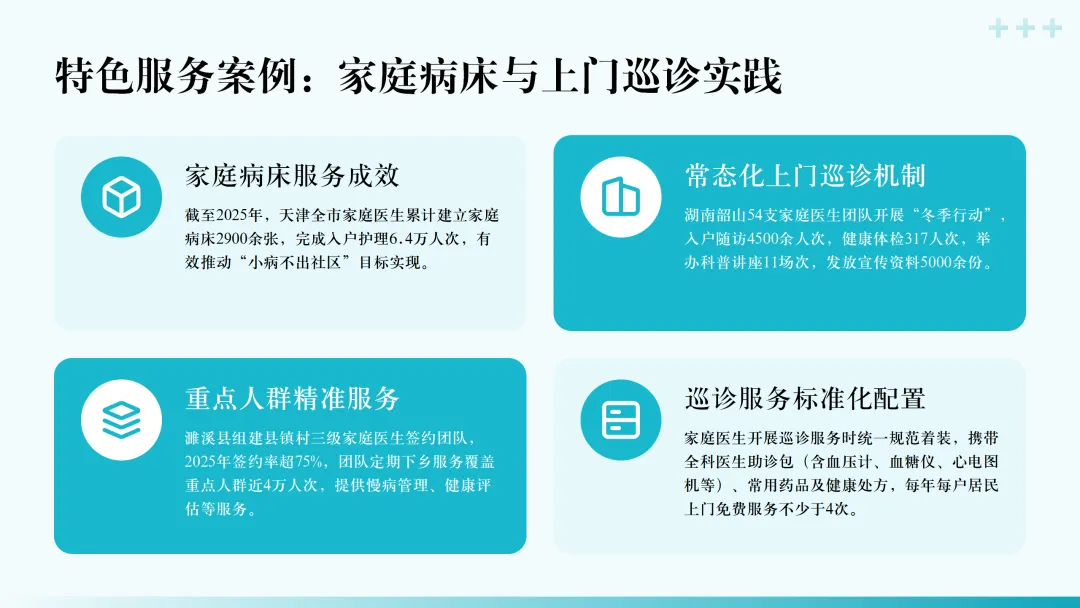 特色服务案例：家庭病床与上门巡诊实践

家庭病床服务成效

截至2025年，天津全市家庭医生累计建立家庭病床2900余张，完成入户护理6.4万人次，有效推动“小病不出社区”目标实现。

常态化上门巡诊机制

湖南韶山54支家庭医生团队开展“冬季行动”，入户随访4500余人次，健康体检317人次，举办科普讲座11场次，发放宣传资料5000余份。

重点人群精准服务

濉溪县组建县镇村三级家庭医生签约团队，2025年签约率超75%，团队定期下乡服务覆盖重点人群近4万人次，提供慢病管理、健康评估等服务。

巡诊服务标准化配置

家庭医生开展巡诊服务时统一规范着装，携带全科医生助诊包（含血压计、血糖仪、心电图机等）、常用药品及健康处方，每年每户居民上门免费服务不少于4次。